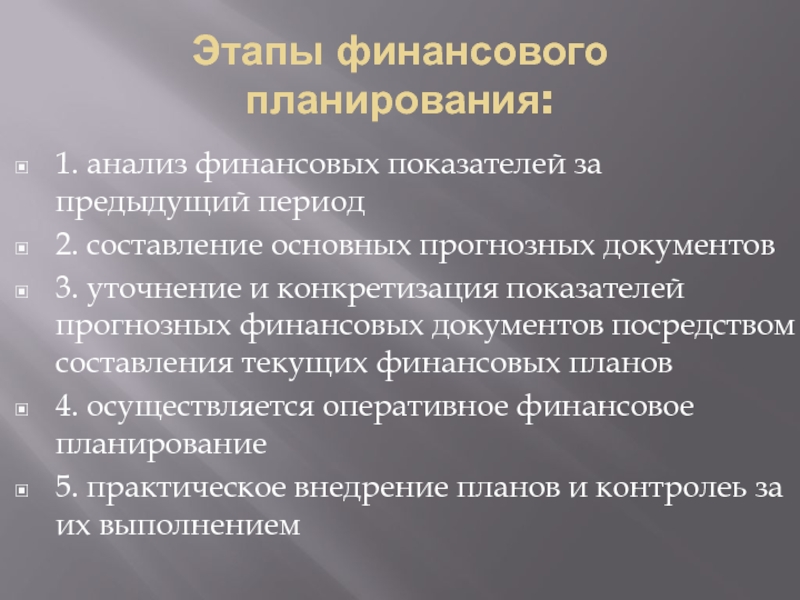 Этапы финансового планирования:

1. анализ финансовых показателей за предыдущий период

2. составление основных прогнозных документов

3. уточнение и конкретизация показателей прогнозных финансовых документов посредством составления текущих финансовых планов

4. осуществляется оперативное финансовое планирование

5. практическое внедрение планов и контролеь за их выполнением